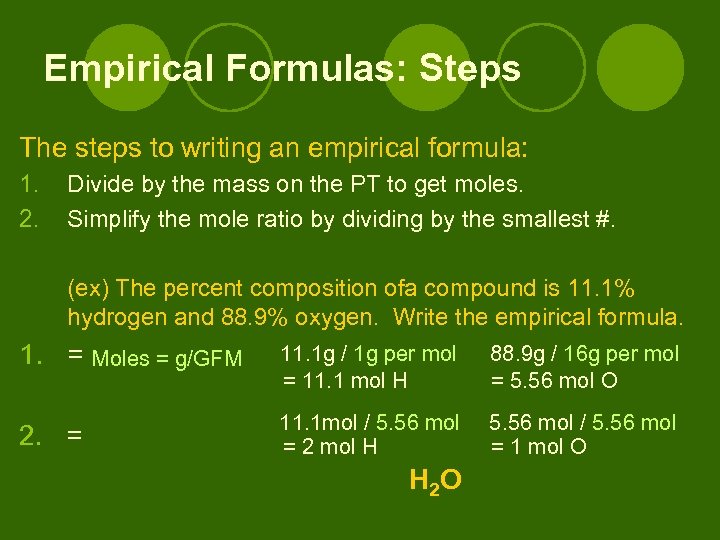 Empirical Formulas: Steps

The steps to writing an empirical formula:

1. Divide by the mass on the PT to get moles.
2. Simplify the mole ratio by dividing by the smallest #.

(ex) The percent composition ofa compound is 11.1% hydrogen and 88.9% oxygen. Write the empirical formula.

1. = Moles = g/GFM

11.1g / 1g per mol = 11.1 mol H

88.9g / 16g per mol = 5.56 mol O

2. =

11.1mol / 5.56 mol = 2 mol H

5.56 mol / 5.56 mol = 1 mol O

$H_2O$